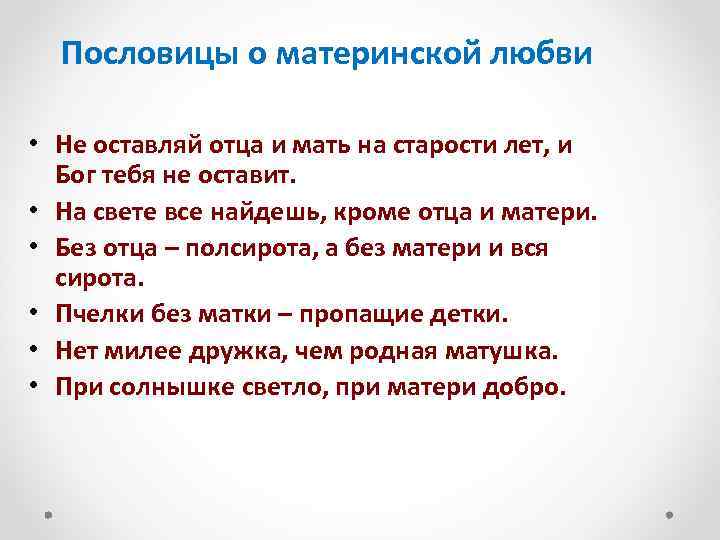 Пословицы о материнской любви

• Не оставляй отца и мать на старости лет, и Бог тебя не оставит.
• На свете все найдешь, кроме отца и матери.
• Без отца – полсирота, а без матери и вся сирота.
• Пчелки без матки – пропащие детки.
• Нет милее дружка, чем родная матушка.
• При солнышке светло, при матери добро.